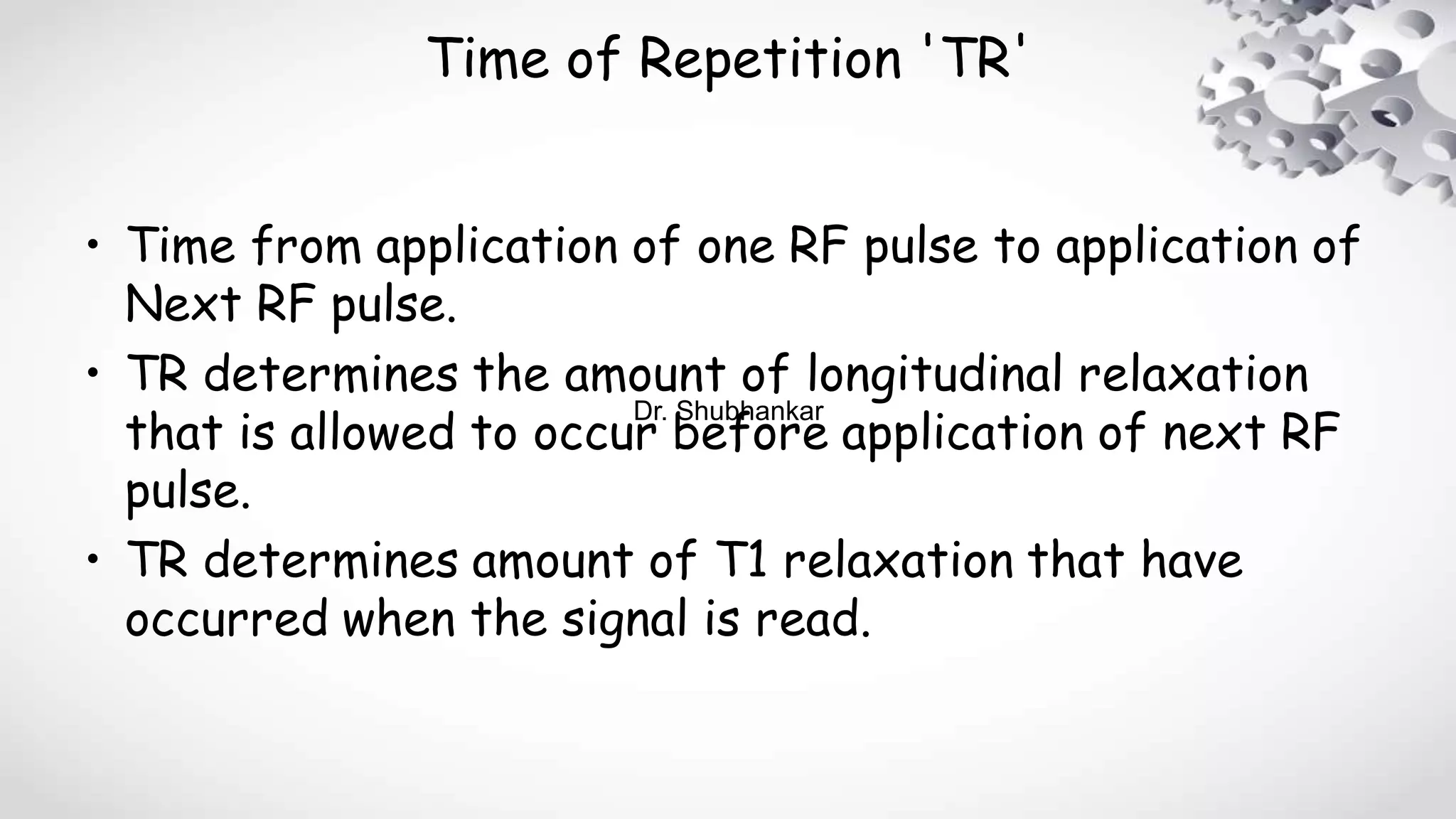 Time of Repetition 'TR'

• Time from application of one RF pulse to application of Next RF pulse.

• TR determines the amount of longitudinal relaxation that is allowed to occur before application of next RF pulse.

Dr. Shubhankar

• TR determines amount of T1 relaxation that have occurred when the signal is read.